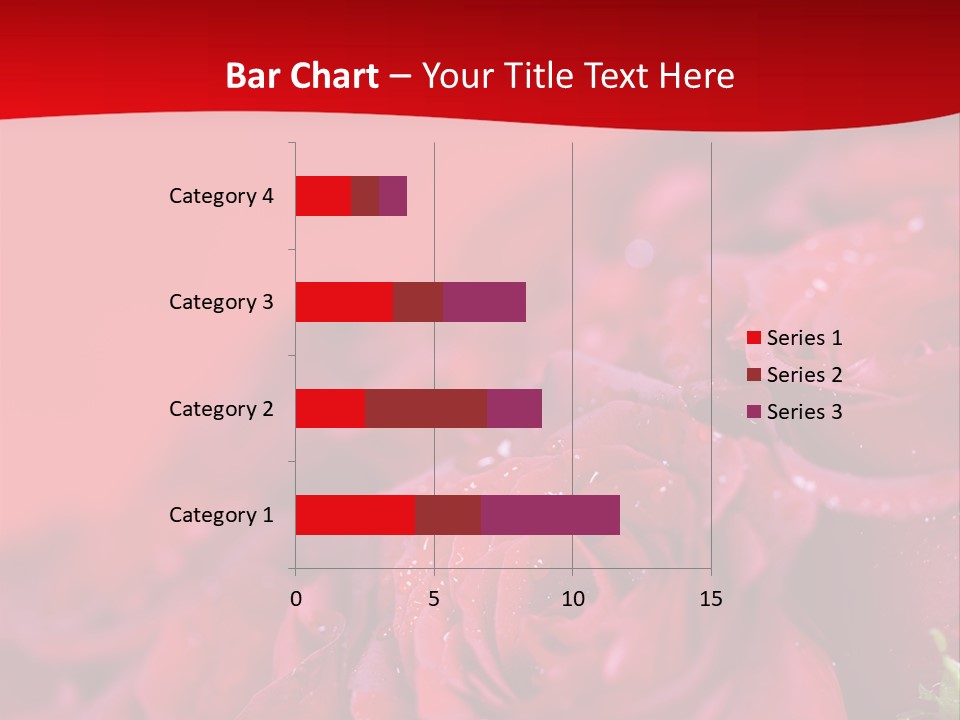 Bar Chart – Your Title Text Here

Category 4
Category 3
Category 2
Category 1

0
5
10
15

Series 1
Series 2
Series 3